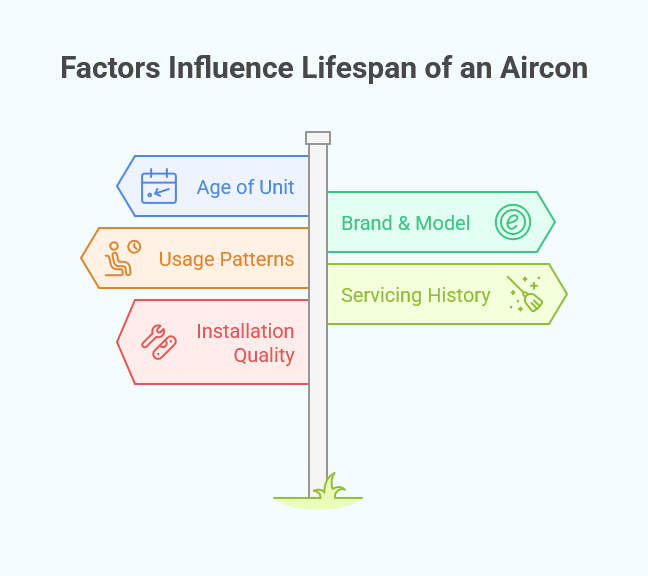 Factors Influence Lifespan of an Aircon

Age of Unit

Brand & Model

Usage Patterns

Servicing History

Installation Quality